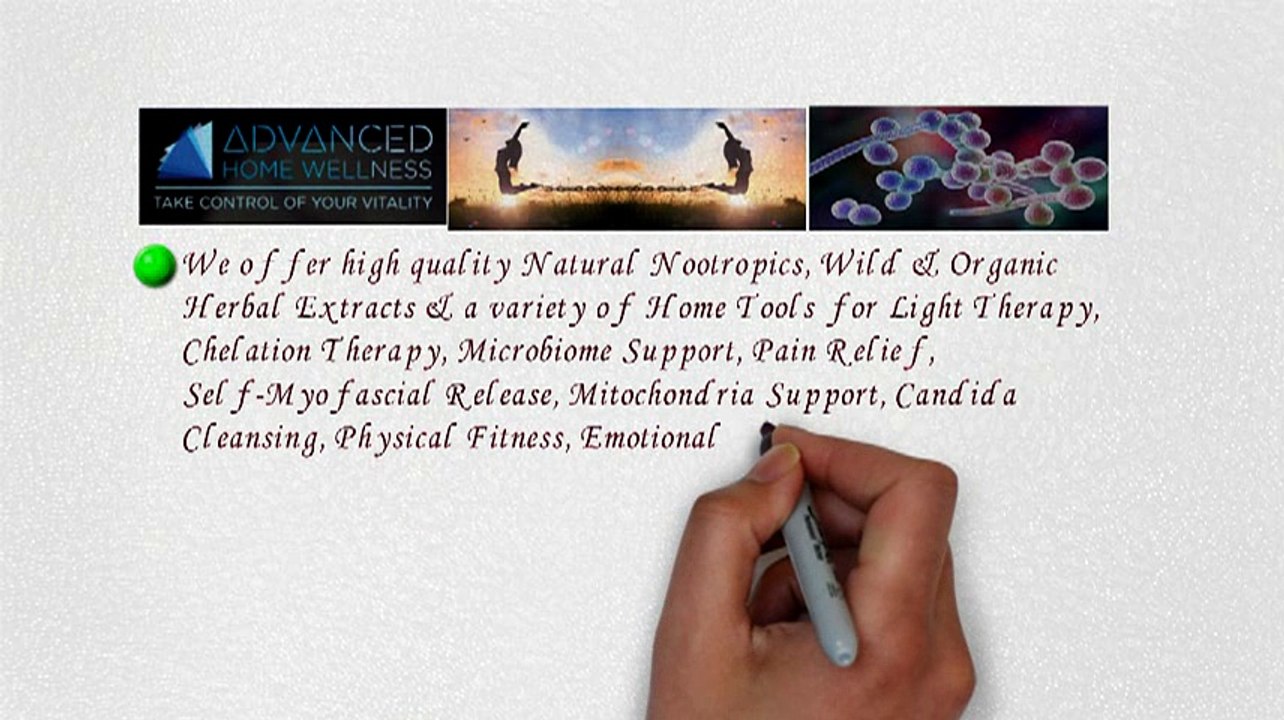 ADVANCED
HOME WELLNESS
TAKE CONTROL OF YOUR VITALITY

We offer high quality Natural Nootropics, Wild & Organic Herbal Extracts & a variety of Home Tools for Light Therapy, Chelation Therapy, Microbiome Support, Pain Relief, Self-Myofascial Release, Mitochondria Support, Candida Cleansing, Physical Fitness, Emotional